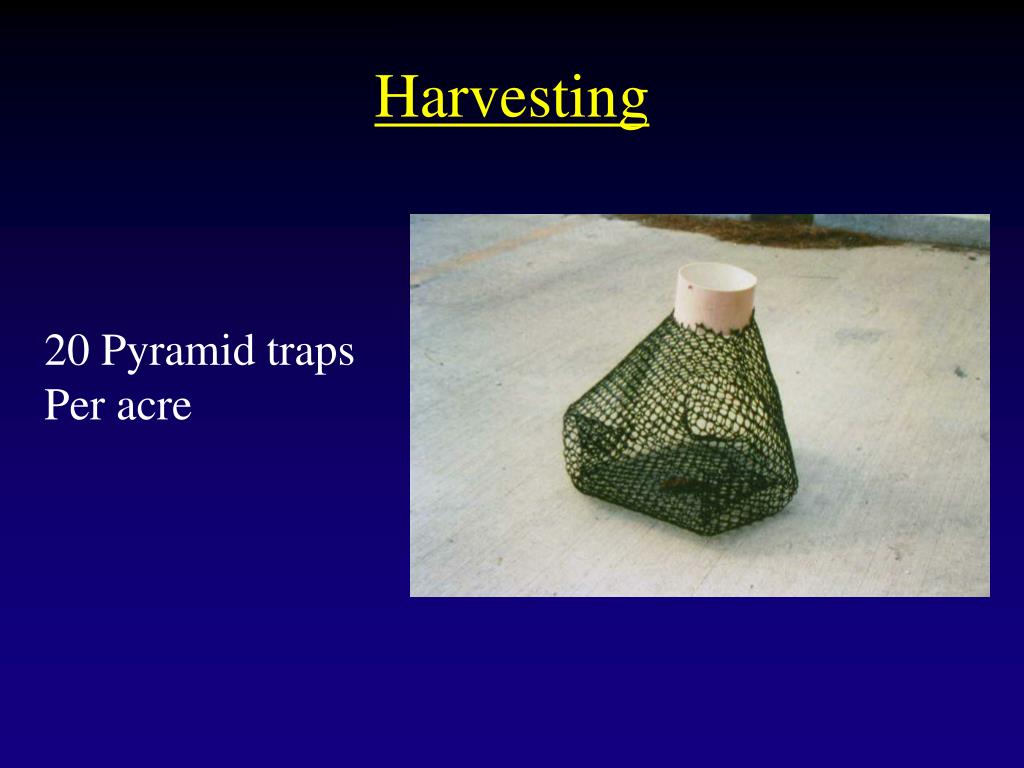 Harvesting

20 Pyramid traps
Per acre